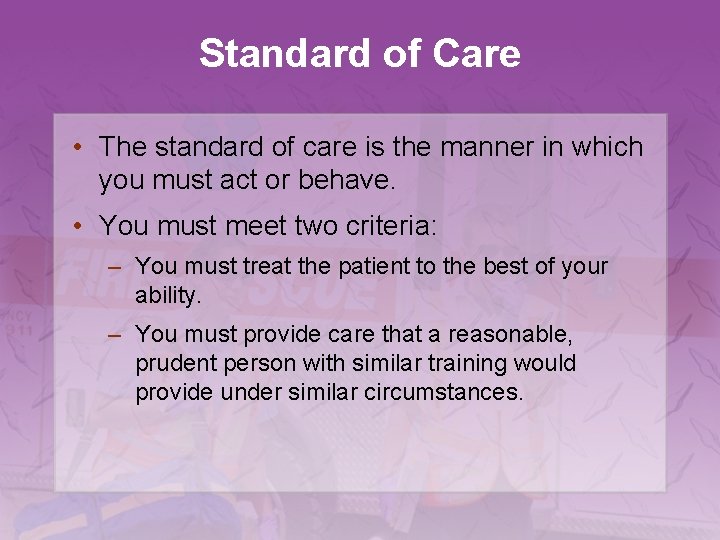 Standard of Care

• The standard of care is the manner in which you must act or behave.

• You must meet two criteria:

– You must treat the patient to the best of your ability.

– You must provide care that a reasonable, prudent person with similar training would provide under similar circumstances.